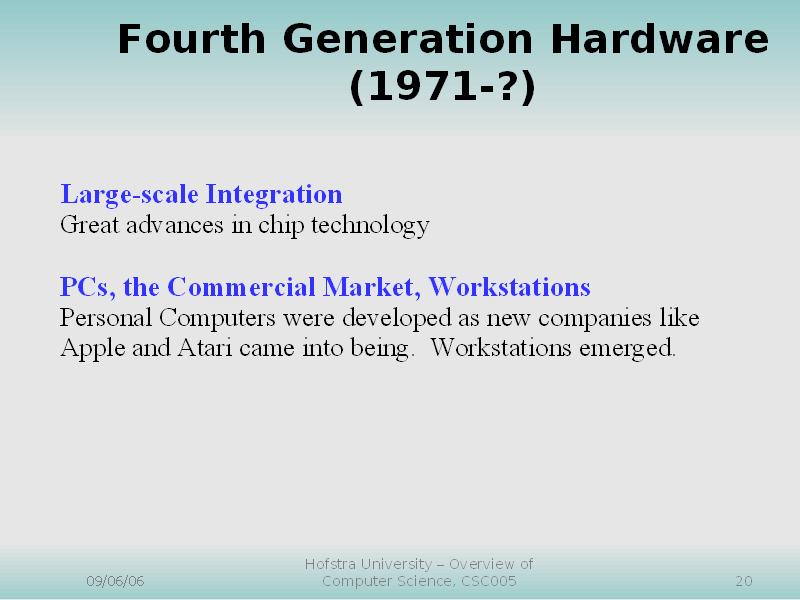 Fourth Generation Hardware (1971-?)

Large-scale Integration
Great advances in chip technology

PCs, the Commercial Market, Workstations
Personal Computers were developed as new companies like Apple and Atari came into being. Workstations emerged.

09/06/06

Hofstra University – Overview of Computer Science, CSC005

20